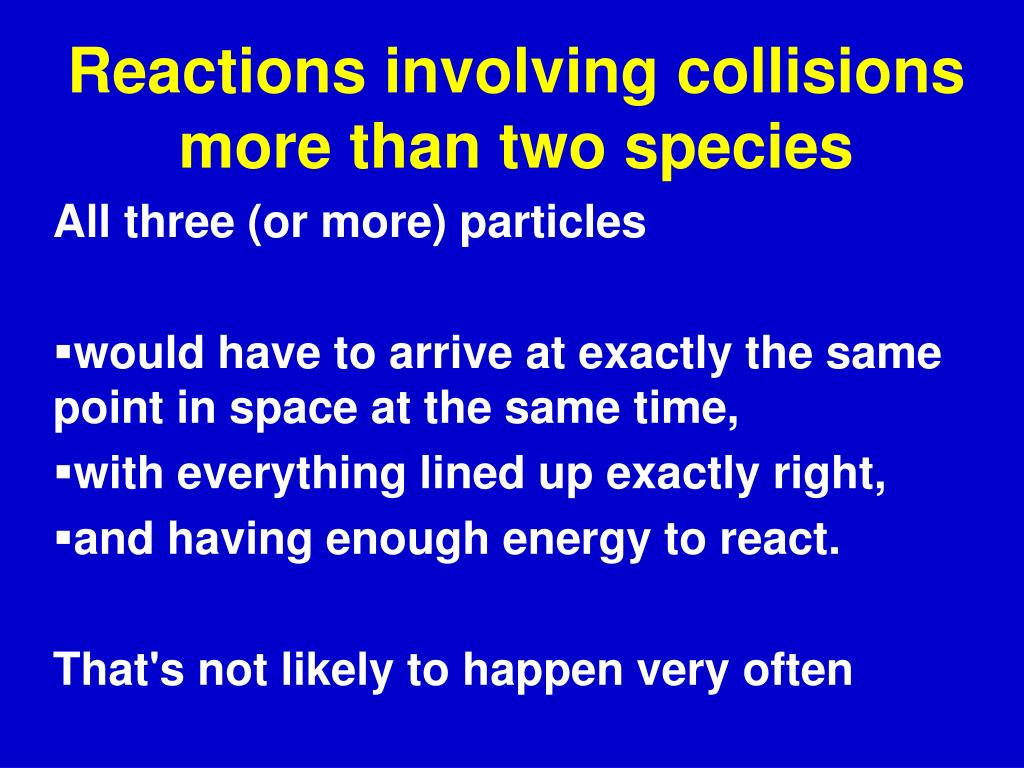 Reactions involving collisions more than two species

All three (or more) particles

▪would have to arrive at exactly the same point in space at the same time,

▪with everything lined up exactly right,

▪and having enough energy to react.

That's not likely to happen very often